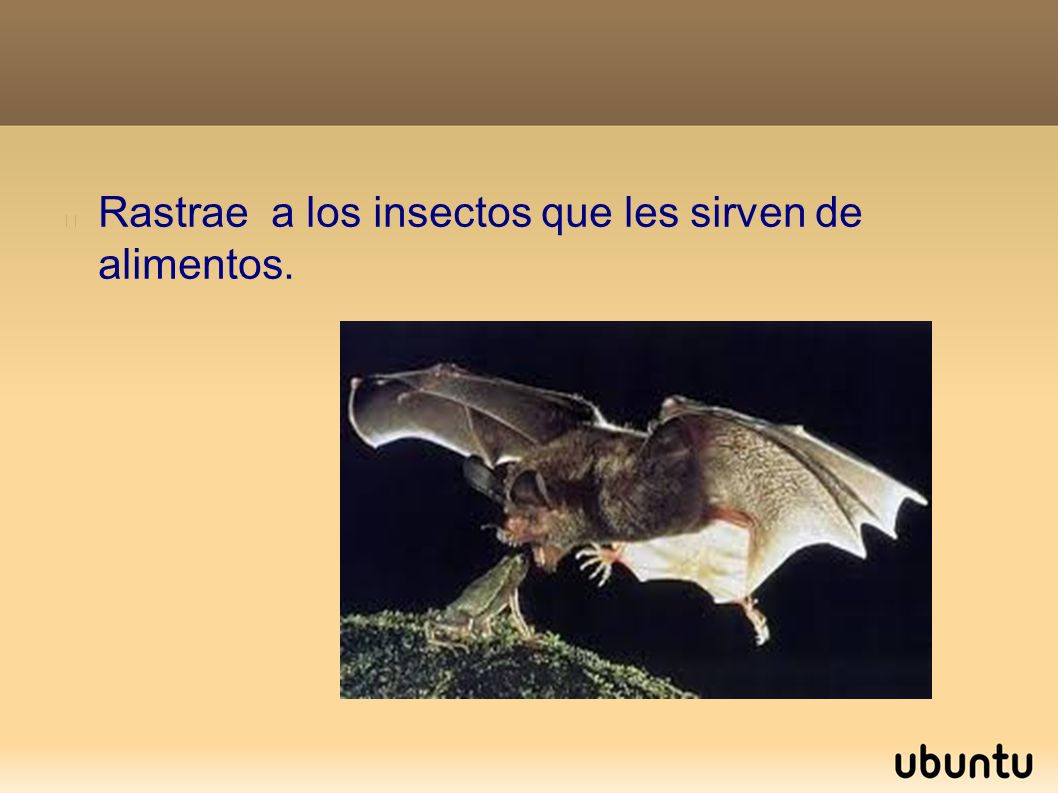 Rastrae  a los insectos que les sirven de alimentos.

ubuntu